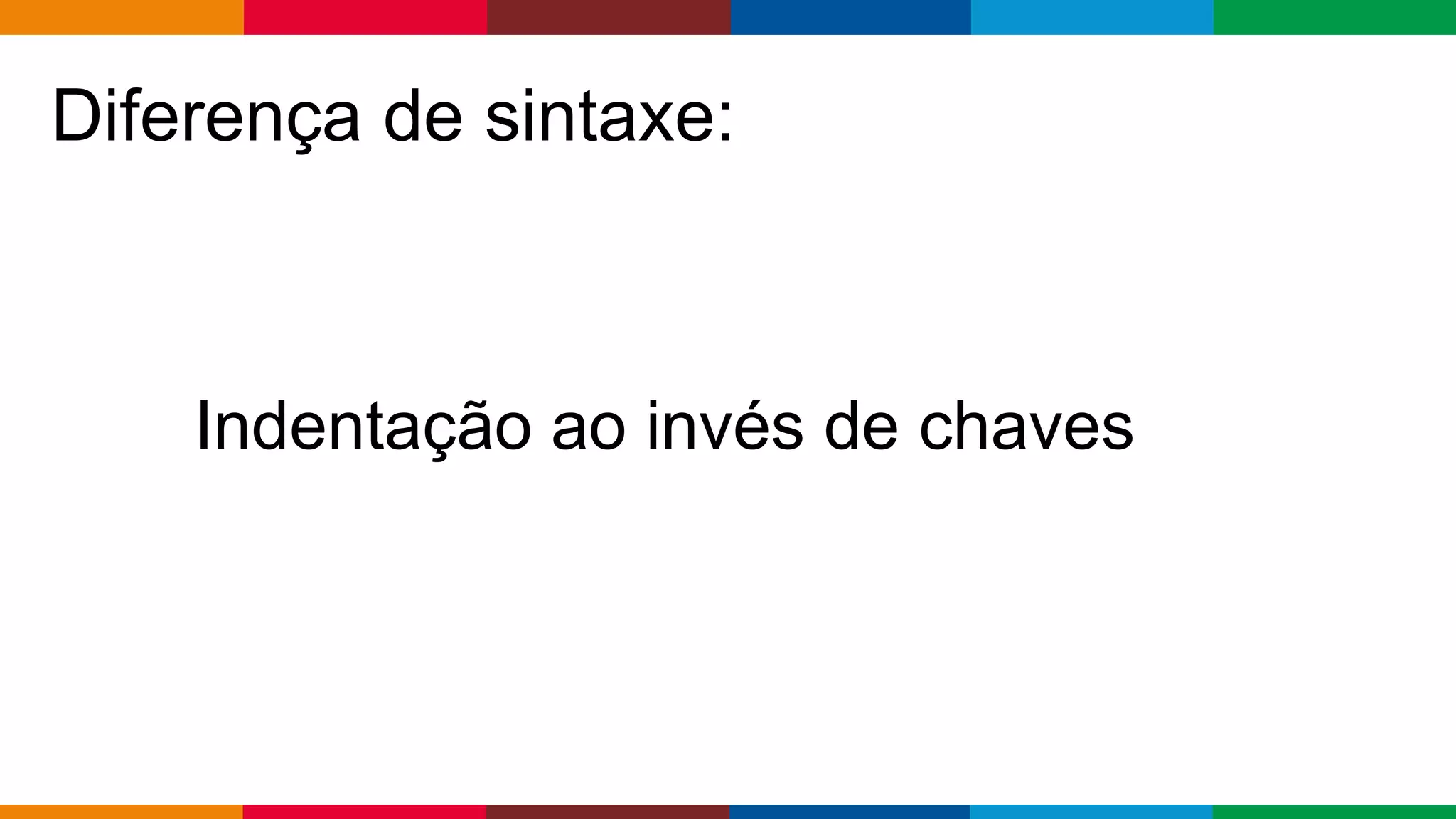 Diferença de sintaxe:

Indentação ao invés de chaves